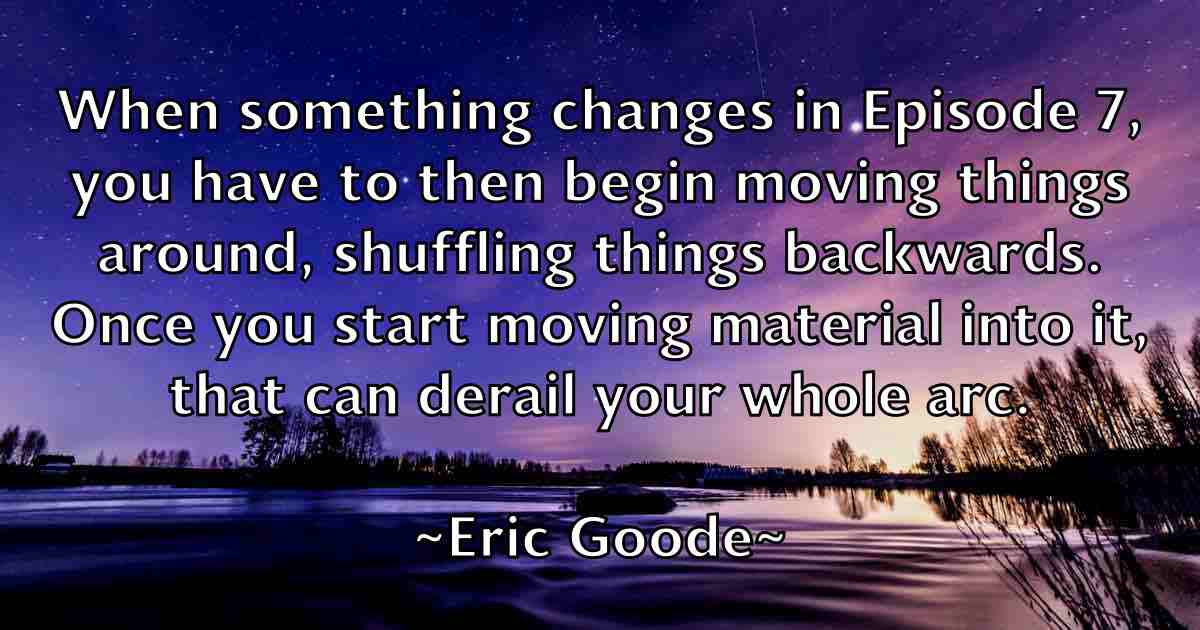 When something changes in Episode 7, you have to then begin moving things around, shuffling things backwards. Once you start moving material into it, that can derail your whole arc.

~Eric Goode~